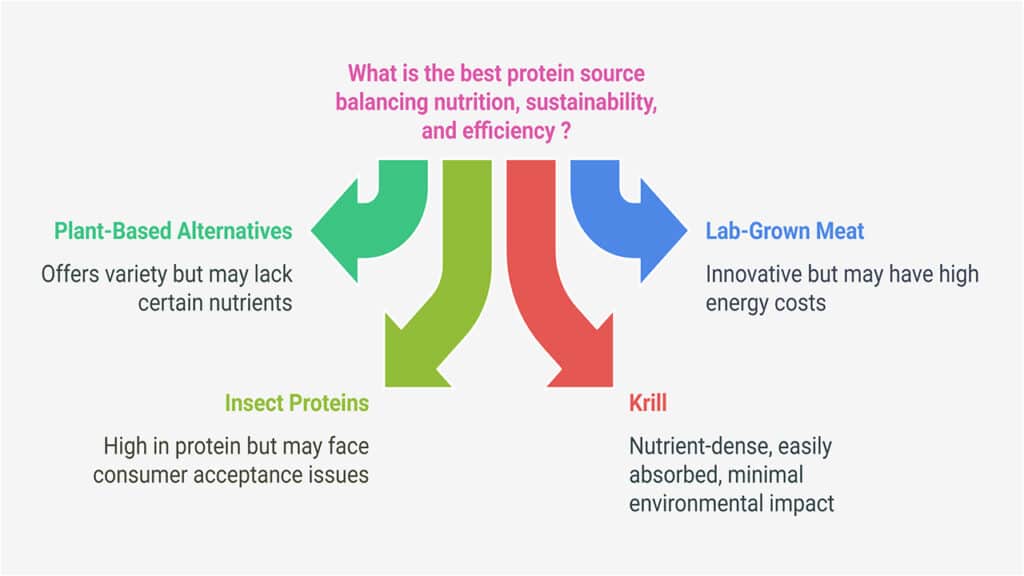 What is the best protein source balancing nutrition, sustainability, and efficiency ?

Plant-Based Alternatives

Offers variety but may lack certain nutrients

Lab-Grown Meat

Innovative but may have high energy costs

Insect Proteins

High in protein but may face consumer acceptance issues

Krill

Nutrient-dense, easily absorbed, minimal environmental impact